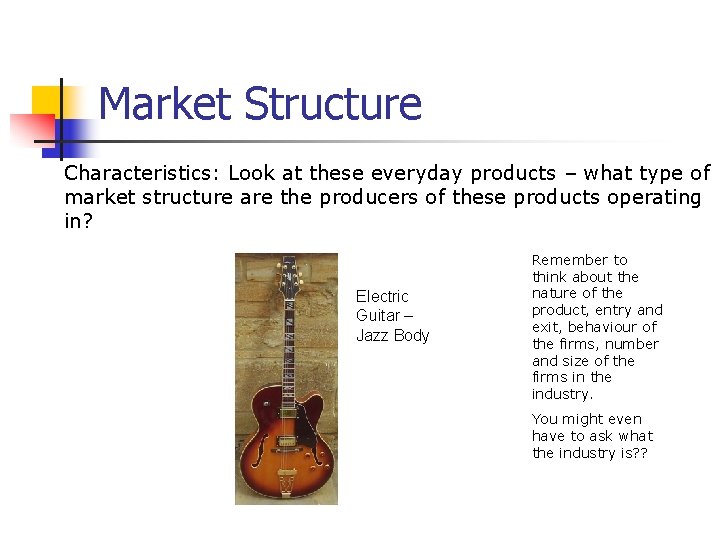 Market Structure

Characteristics: Look at these everyday products – what type of market structure are the producers of these products operating in?

Electric Guitar – Jazz Body

Remember to think about the nature of the product, entry and exit, behaviour of the firms, number and size of the firms in the industry.

You might even have to ask what the industry is??